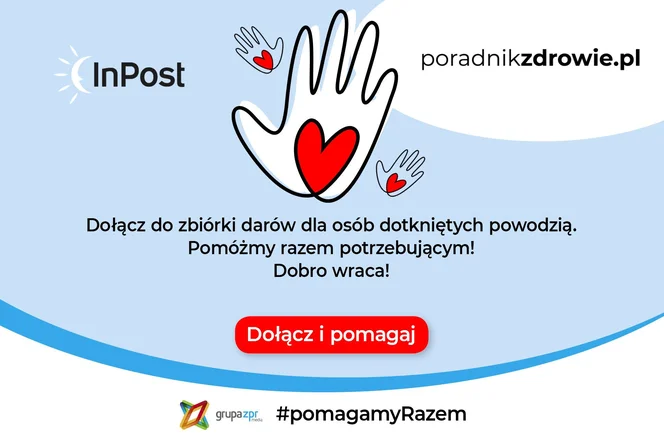 InPost

poradnikzdrowie.pl

Dołącz do zbiórki darów dla osób dotkniętych powodzią.
Pomóżmy razem potrzebującym!
Dobro wraca!

Dołącz i pomagaj

grupazpr media

#pomagamyRazem